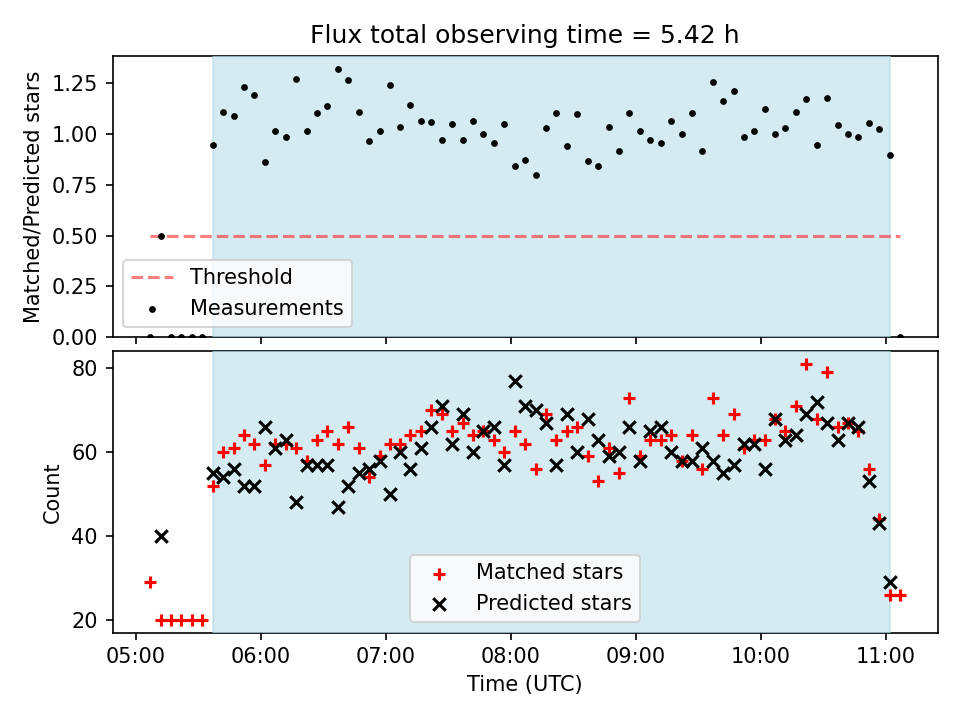 Flux total observing time = 5.42 h

Matched/Predicted stars

1.25
1.00
0.75
0.50
0.25
0.00

Threshold
Measurements

Count

80
60
40
20

Matched stars
Predicted stars

05:00 06:00 07:00 08:00 09:00 10:00 11:00

Time (UTC)